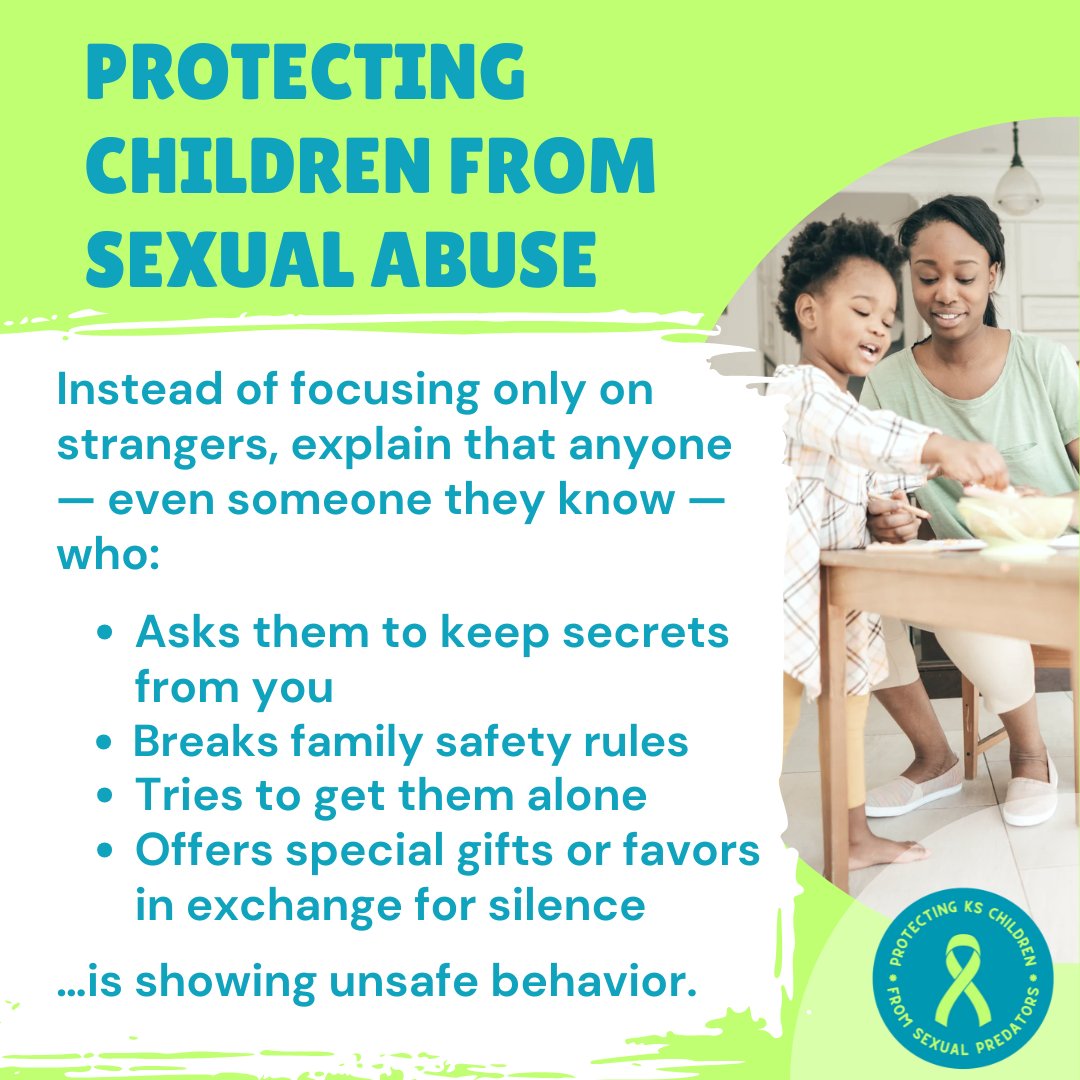 PROTECTING CHILDREN FROM SEXUAL ABUSE

Instead of focusing only on strangers, explain that anyone — even someone they know — who:

• Asks them to keep secrets from you
• Breaks family safety rules
• Tries to get them alone
• Offers special gifts or favors in exchange for silence

...is showing unsafe behavior.

PROTECTING KS CHILDREN • FROM SEXUAL PREDATORS •